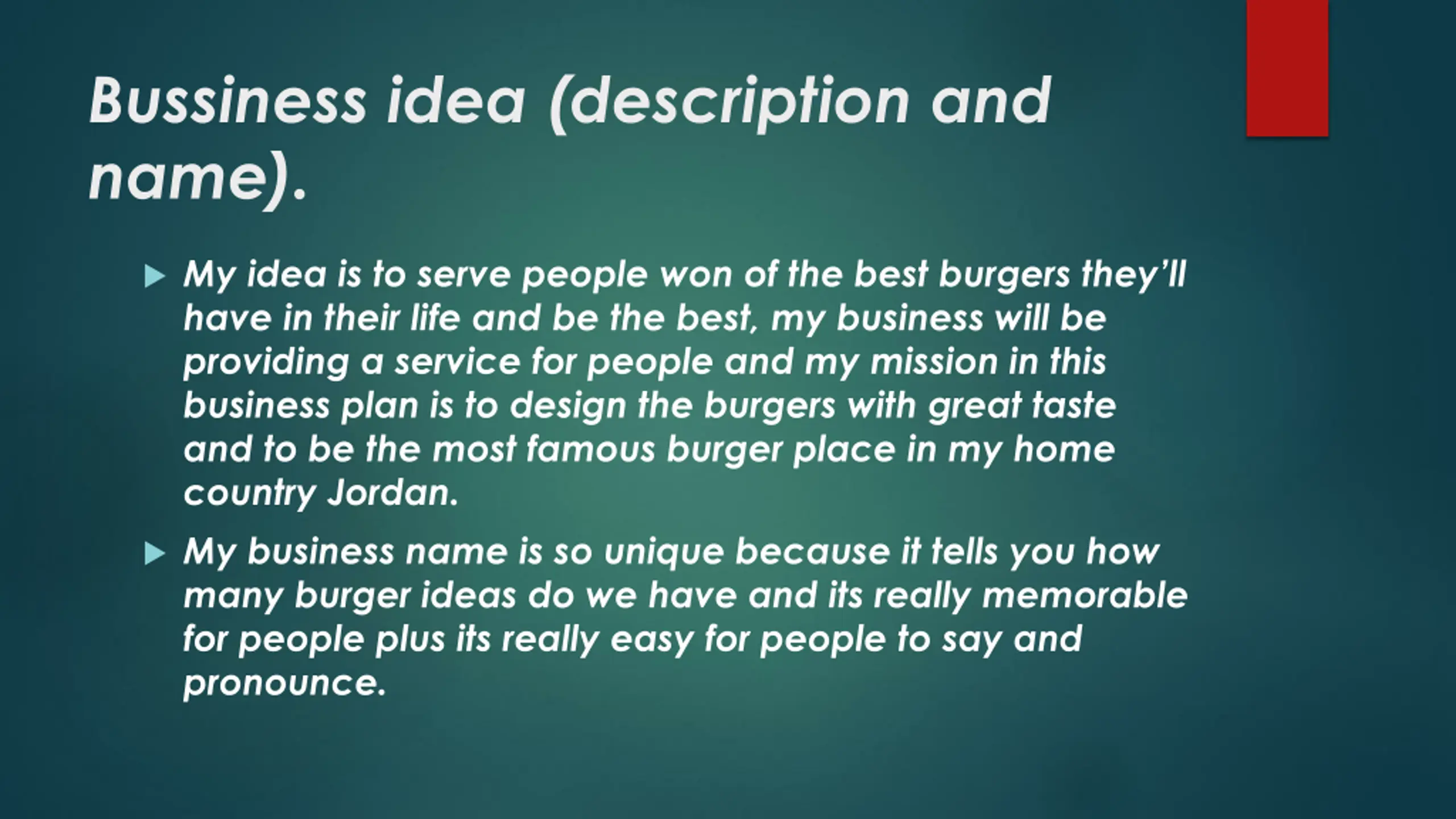 Bussiness idea (description and name).

My idea is to serve people won of the best burgers they'll have in their life and be the best, my business will be providing a service for people and my mission in this business plan is to design the burgers with great taste and to be the most famous burger place in my home country Jordan.

My business name is so unique because it tells you how many burger ideas do we have and its really memorable for people plus its really easy for people to say and pronounce.